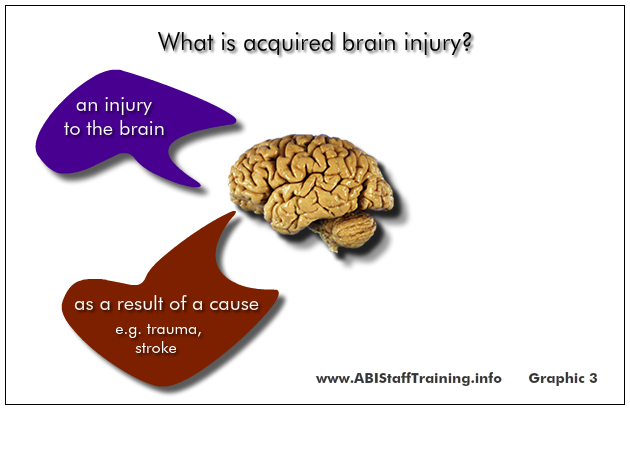 What is acquired brain injury?

an injury to the brain

as a result of a cause
e.g. trauma, stroke

www.ABIStaffTraining.info

Graphic 3